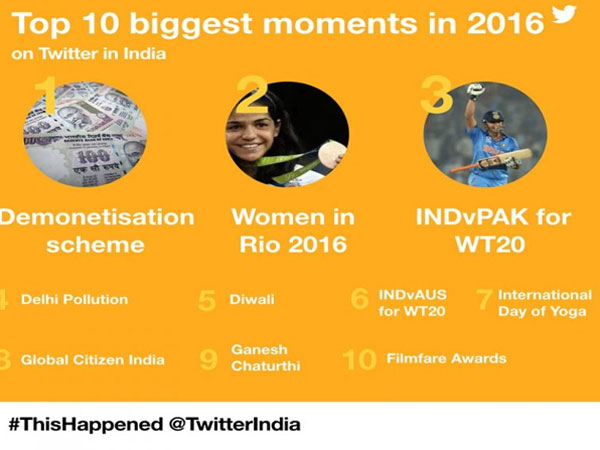 Top 10 biggest moments in 2016
on Twitter in India

1
Demonetisation scheme

2
Women in Rio 2016

3
INDvPAK for WT20

4 Delhi Pollution

5 Diwali

6 INDvAUS for WT20

7 International Day of Yoga

8 Global Citizen India

9 Ganesh Chaturthi

10 Filmfare Awards

#ThisHappened @TwitterIndia